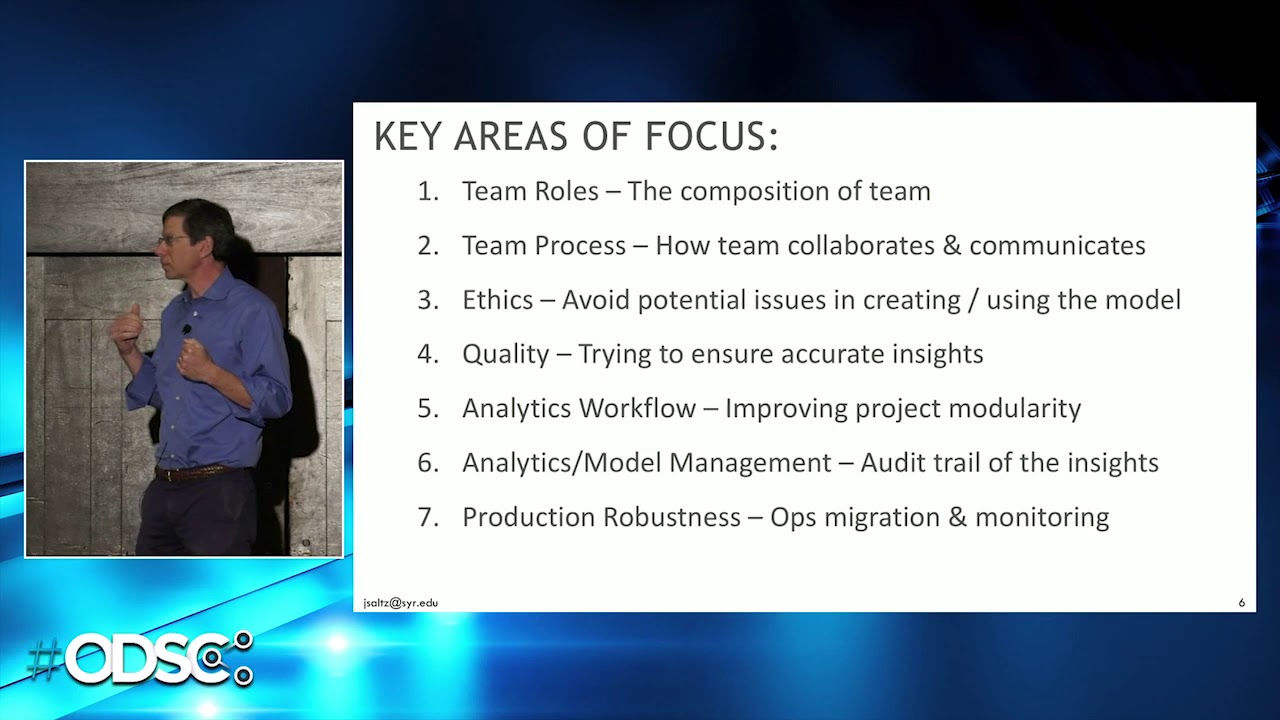 KEY AREAS OF FOCUS:

1. Team Roles – The composition of team
2. Team Process – How team collaborates & communicates
3. Ethics – Avoid potential issues in creating / using the model
4. Quality – Trying to ensure accurate insights
5. Analytics Workflow – Improving project modularity
6. Analytics/Model Management – Audit trail of the insights
7. Production Robustness – Ops migration & monitoring

jsaltz@syr.edu

6

#ODSC